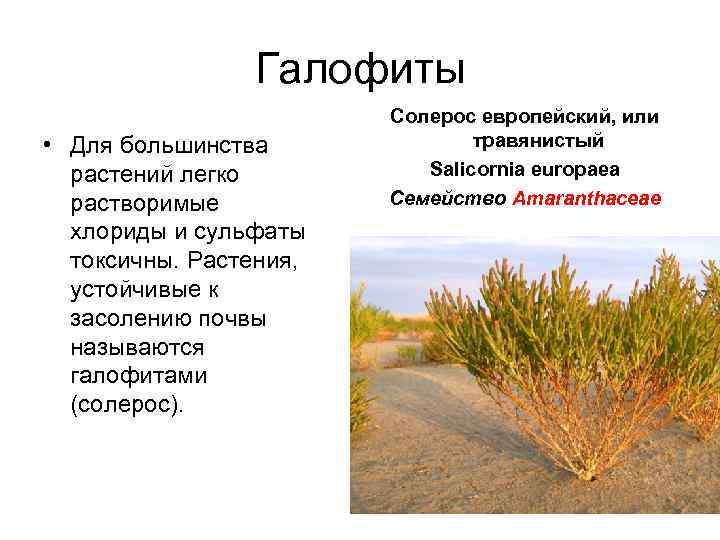 Галофиты

• Для большинства растений легко растворимые хлориды и сульфаты токсичны. Растения, устойчивые к засолению почвы называются галофитами (солерос).

Солерос европейский, или травянистый
Salicornia europaea
Семейство Amaranthaceae